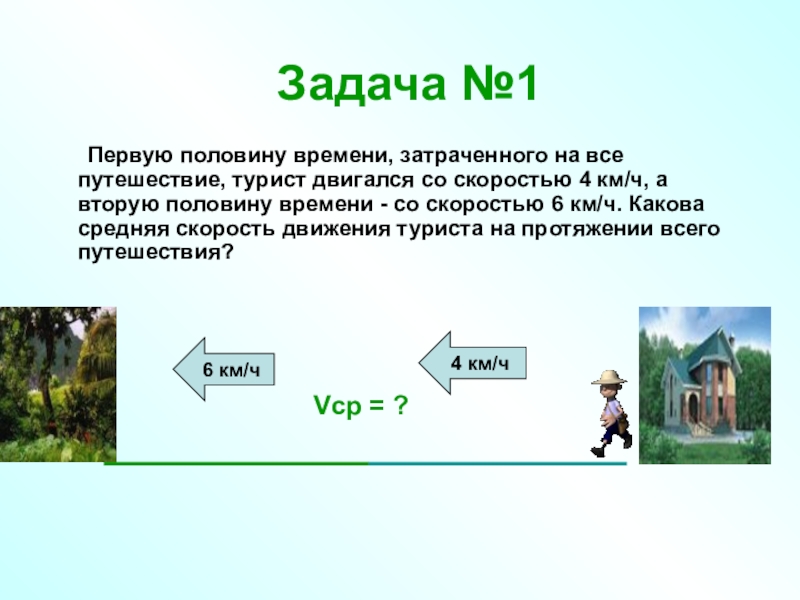 Задача №1

Первую половину времени, затраченного на все путешествие, турист двигался со скоростью 4 км/ч, а вторую половину времени - со скоростью 6 км/ч. Какова средняя скорость движения туриста на протяжении всего путешествия?

6 км/ч

4 км/ч

Vср = ?